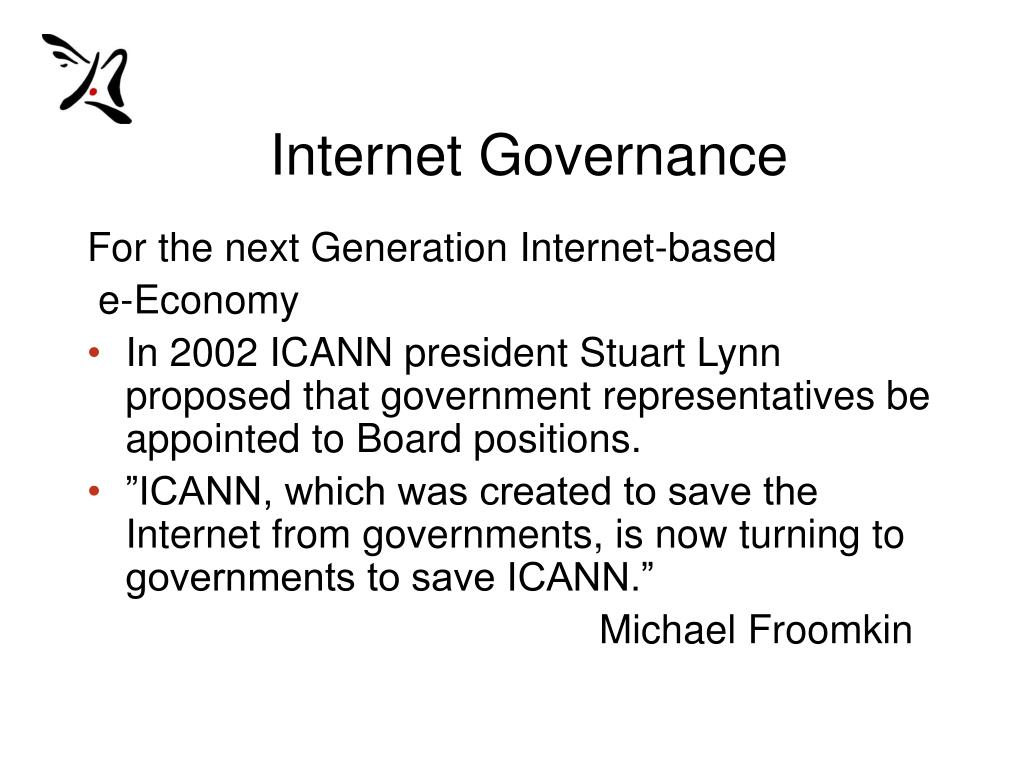 Internet Governance

For the next Generation Internet-based
e-Economy

• In 2002 ICANN president Stuart Lynn proposed that government representatives be appointed to Board positions.
• ”ICANN, which was created to save the Internet from governments, is now turning to governments to save ICANN.”

Michael Froomkin